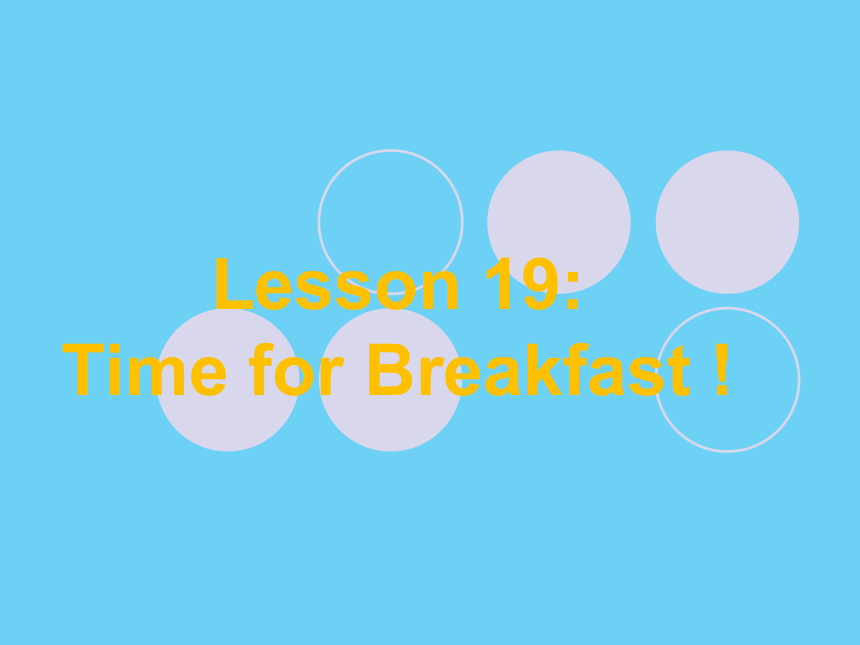 Lesson 19:
Time for Breakfast !